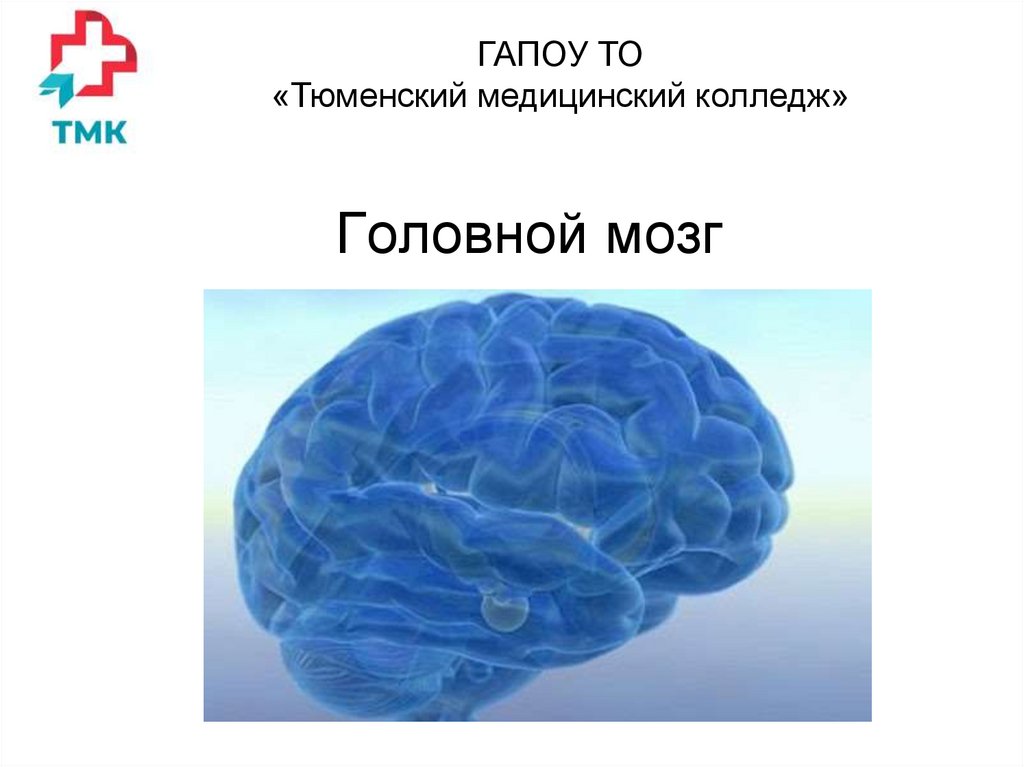 ТМК

ГАПОУ ТО
«Тюменский медицинский колледж»

Головной мозг